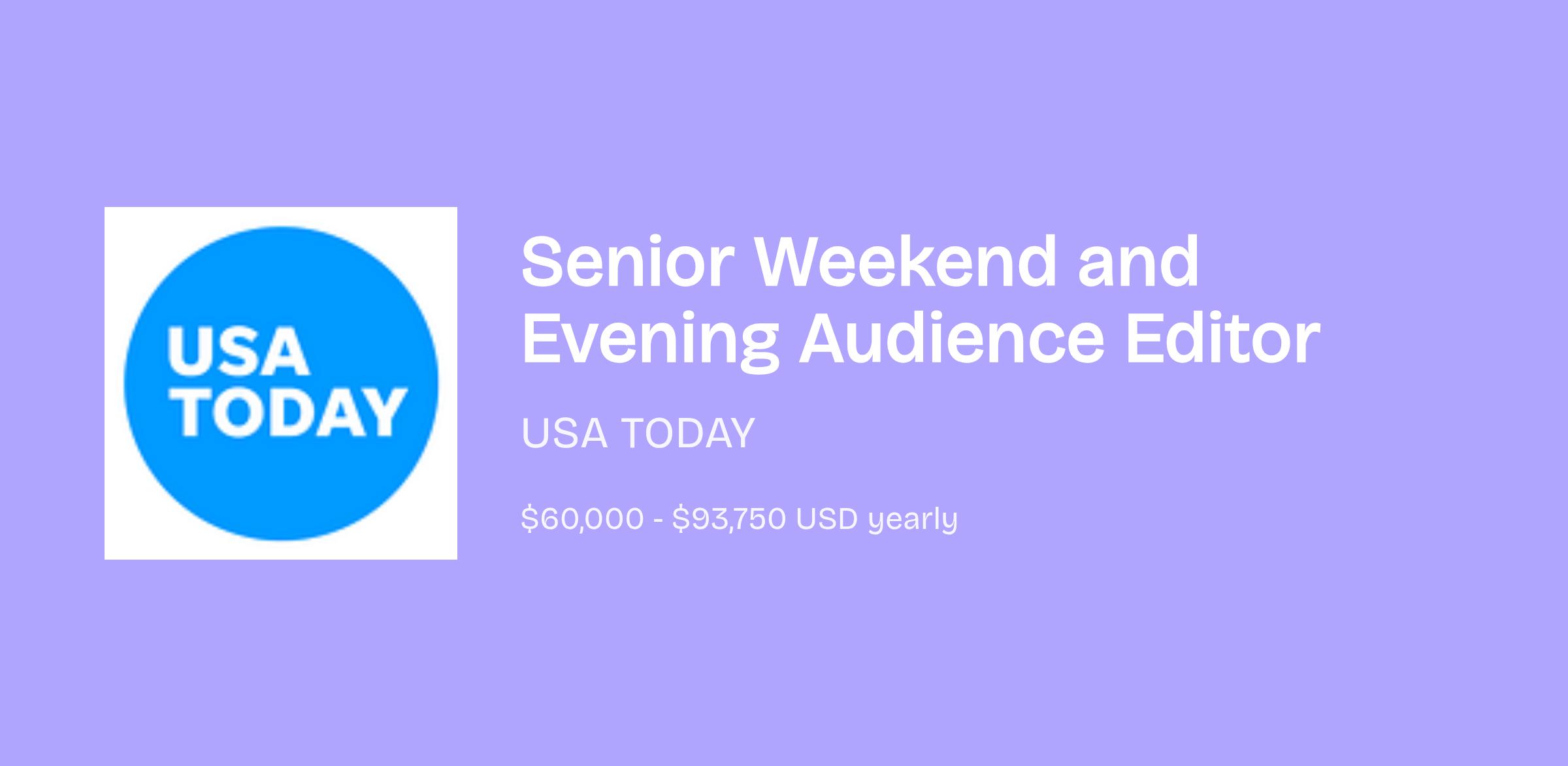 USA TODAY

Senior Weekend and Evening Audience Editor

USA TODAY

\$60,000 - \$93,750 USD yearly